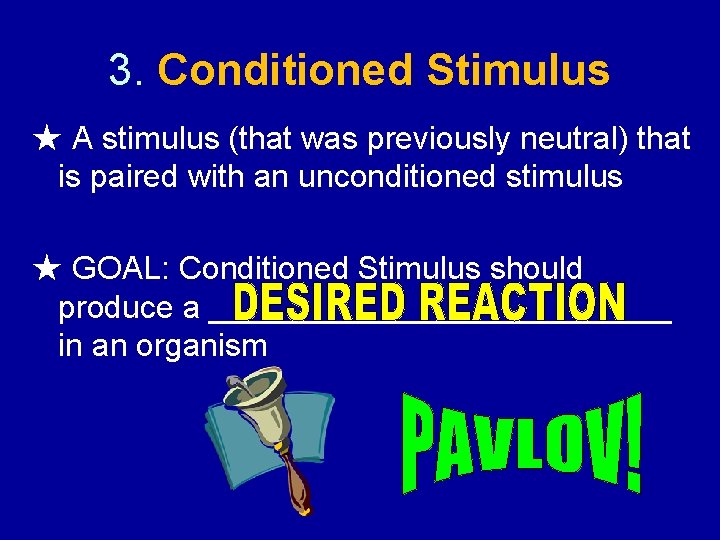 3. Conditioned Stimulus

★ A stimulus (that was previously neutral) that is paired with an unconditioned stimulus

★ GOAL: Conditioned Stimulus should produce a DESIRED REACTION in an organism

PAVLOV!